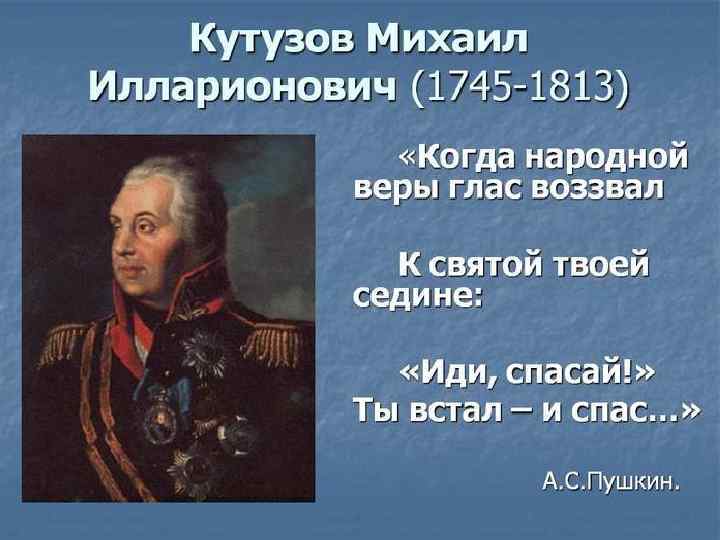 Кутузов Михаил Илларионович (1745-1813)

«Когда народной веры глас воззвал

К святой твоей седине:

«Иди, спасай!» Ты встал – и спас...»

А.С.Пушкин.